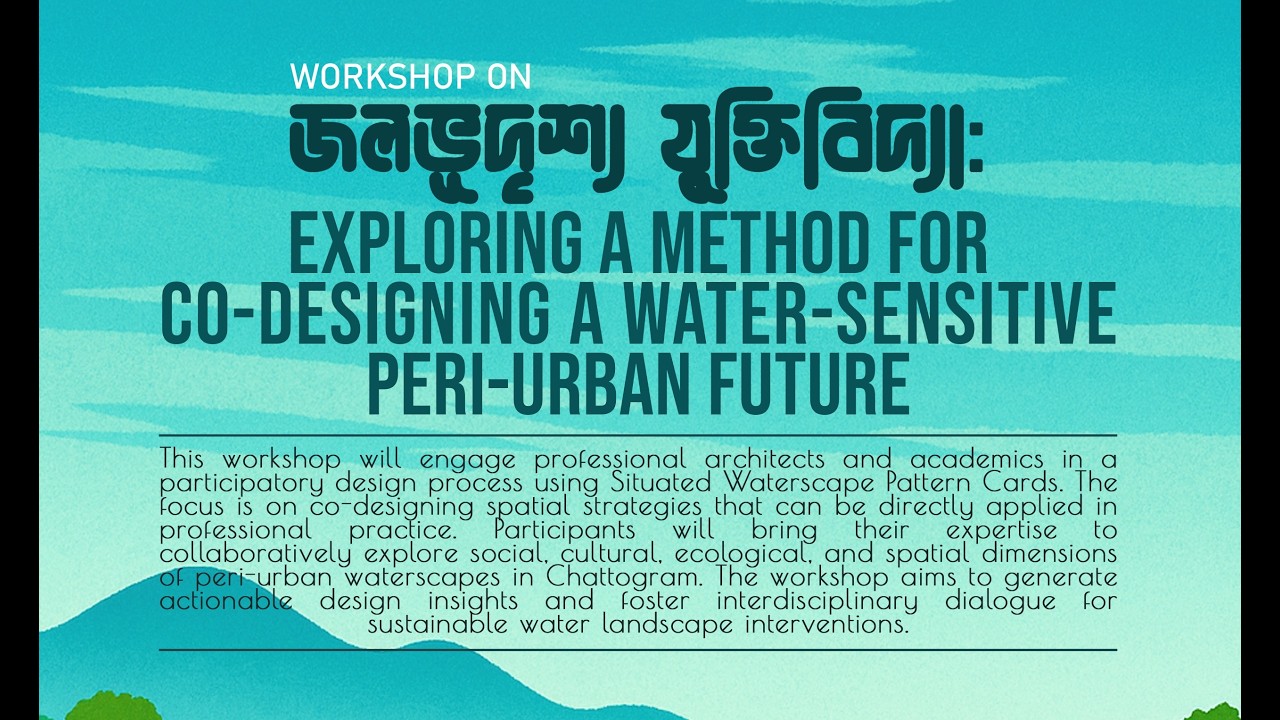 WORKSHOP ON

জলভূদৃশ্য যুক্তিবিদ্যা:

EXPLORING A METHOD FOR CO-DESIGNING A WATER-SENSITIVE PERI-URBAN FUTURE

This workshop will engage professional architects and academics in a participatory design process using Situated Waterscape Pattern Cards. The focus is on co-designing spatial strategies that can be directly applied in professional practice. Participants will bring their expertise to collaboratively explore social, cultural, ecological, and spatial dimensions of peri-urban waterscapes in Chattogram. The workshop aims to generate actionable design insights and foster interdisciplinary dialogue for sustainable water landscape interventions.